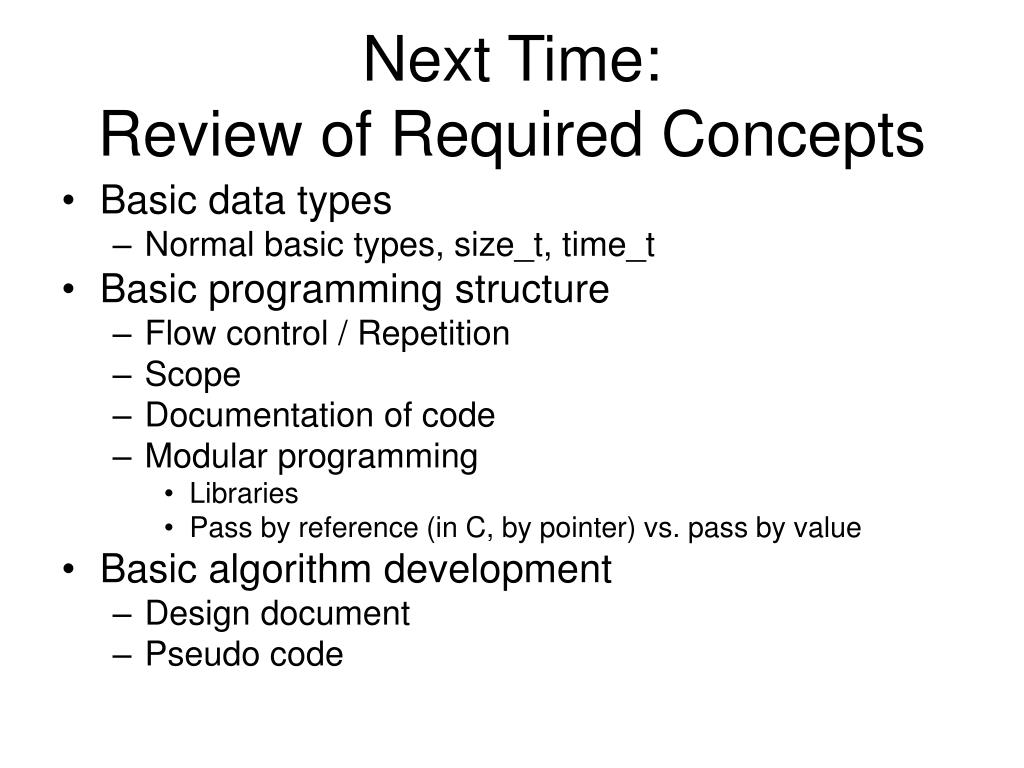 Next Time:
Review of Required Concepts

• Basic data types
– Normal basic types, size_t, time_t
• Basic programming structure
– Flow control / Repetition
– Scope
– Documentation of code
– Modular programming
• Libraries
• Pass by reference (in C, by pointer) vs. pass by value
• Basic algorithm development
– Design document
– Pseudo code